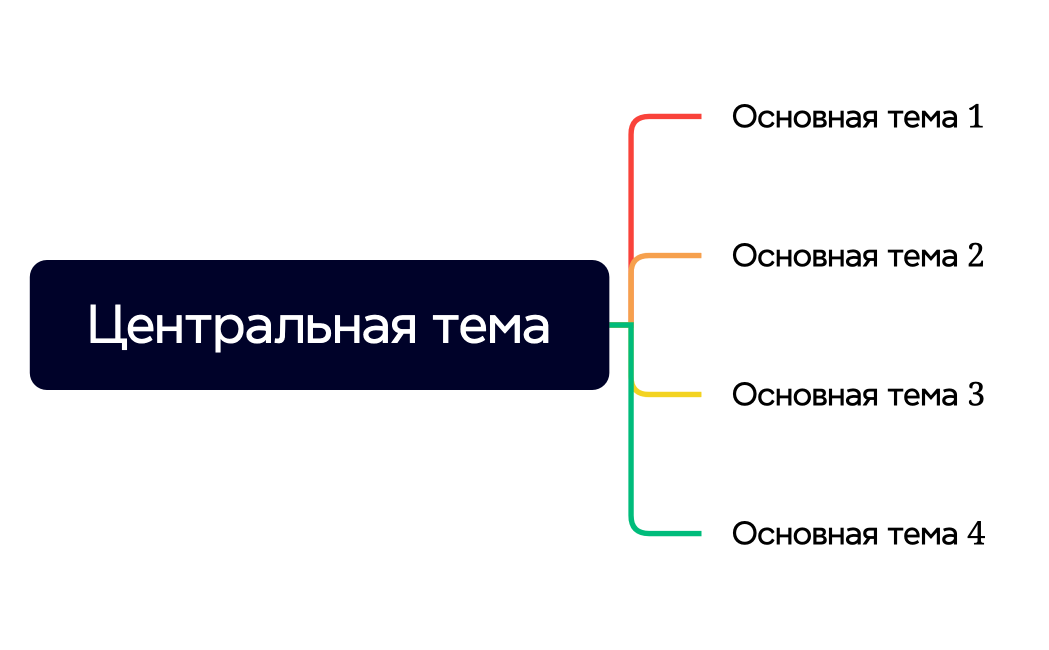 Центральная тема

Основная тема 1

Основная тема 2

Основная тема 3

Основная тема 4